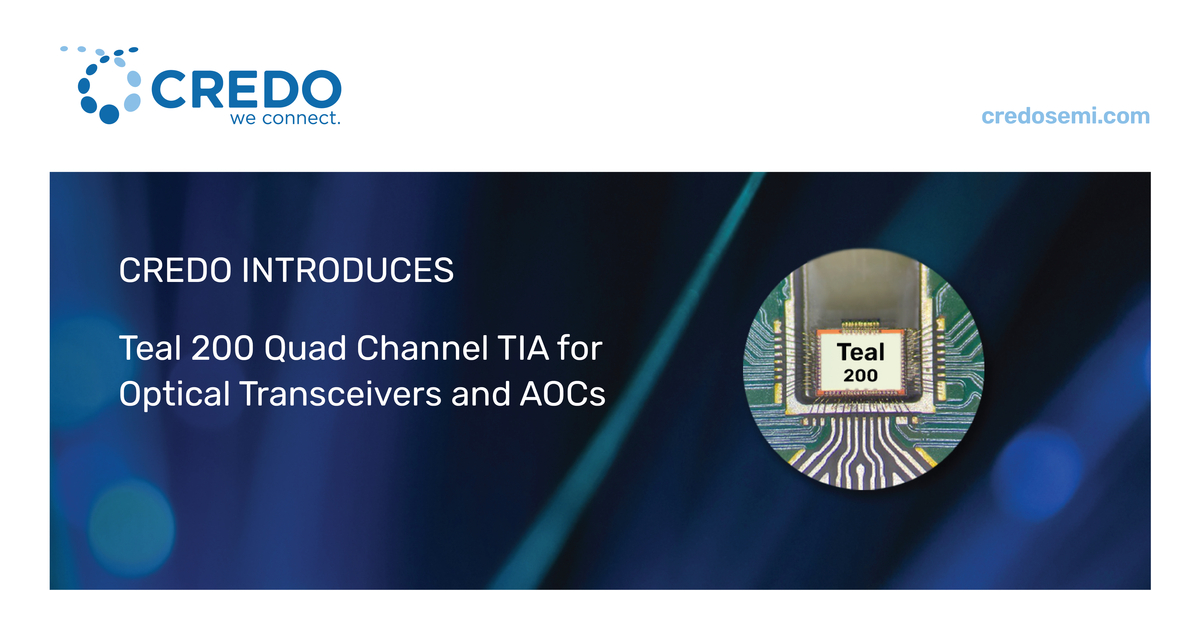 CREDO
we connect.

credosemi.com

CREDO INTRODUCES

Teal 200 Quad Channel TIA for Optical Transceivers and AOCs

Teal
200